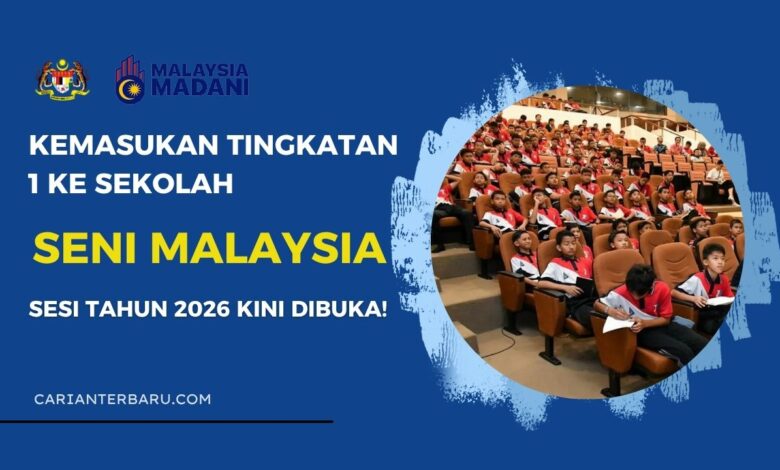 MALAYSIA MADANI

KEMASUKAN TINGKATAN 1 KE SEKOLAH

SENI MALAYSIA

SESI TAHUN 2026 KINI DIBUKA!

CARIANTERBARU.COM